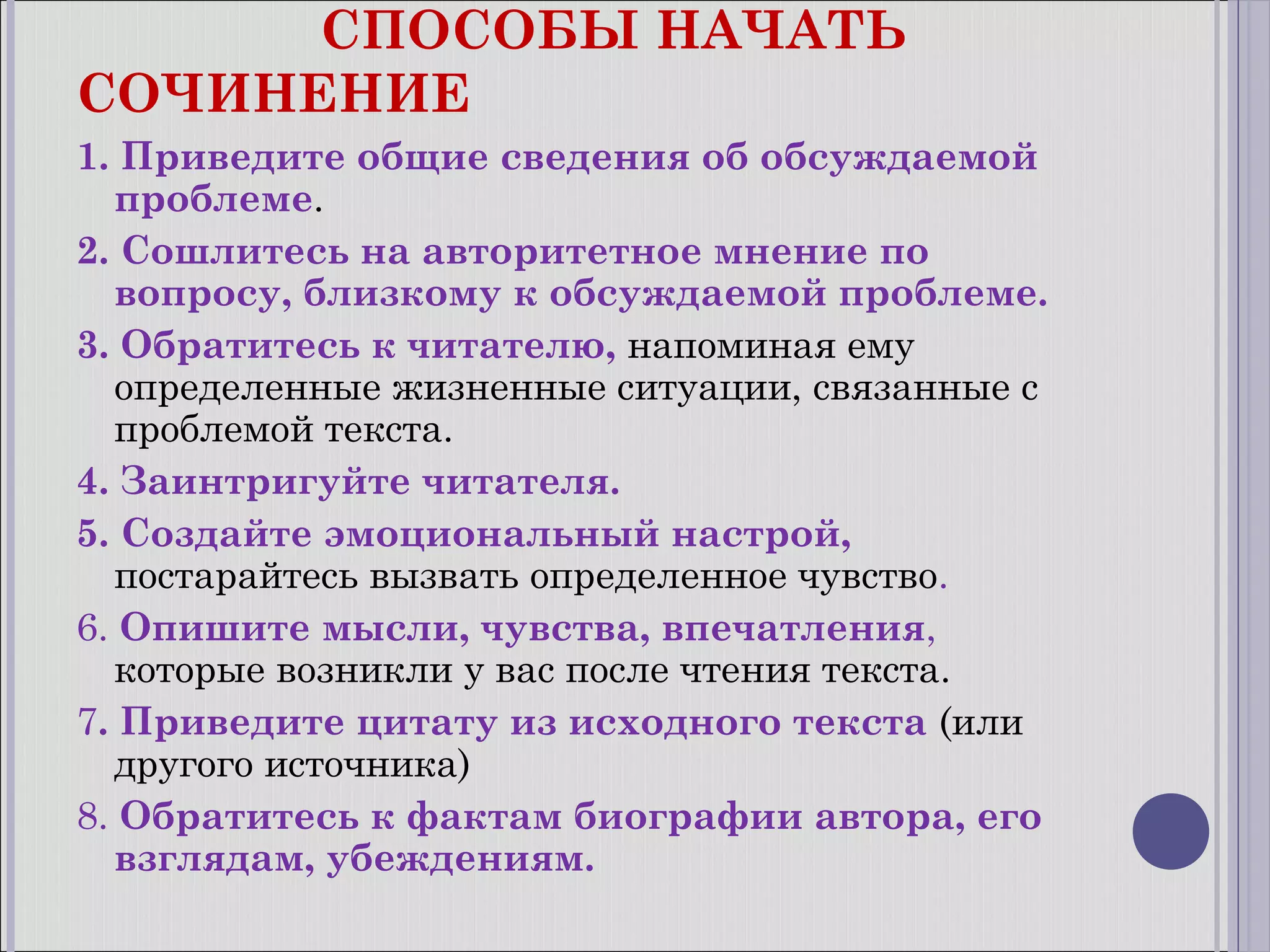 СПОСОБЫ НАЧАТЬ СОЧИНЕНИЕ

1. Приведите общие сведения об обсуждаемой проблеме.

2. Сошлитесь на авторитетное мнение по вопросу, близкому к обсуждаемой проблеме.

3. Обратитесь к читателю, напоминая ему определенные жизненные ситуации, связанные с проблемой текста.

4. Заинтригуйте читателя.

5. Создайте эмоциональный настрой, постарайтесь вызвать определенное чувство.

6. Опишите мысли, чувства, впечатления, которые возникли у вас после чтения текста.

7. Приведите цитату из исходного текста (или другого источника)

8. Обратитесь к фактам биографии автора, его взглядам, убеждениям.